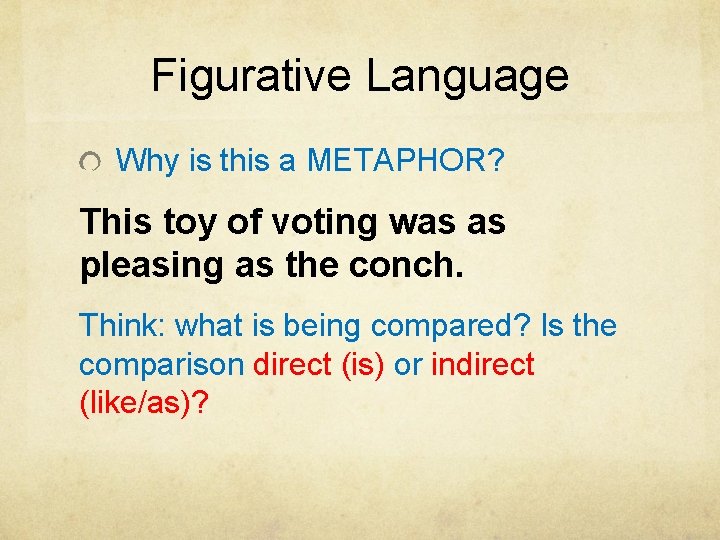 Figurative Language

Why is this a METAPHOR?

This toy of voting was as pleasing as the conch.

Think: what is being compared? Is the comparison direct (is) or indirect (like/as)?